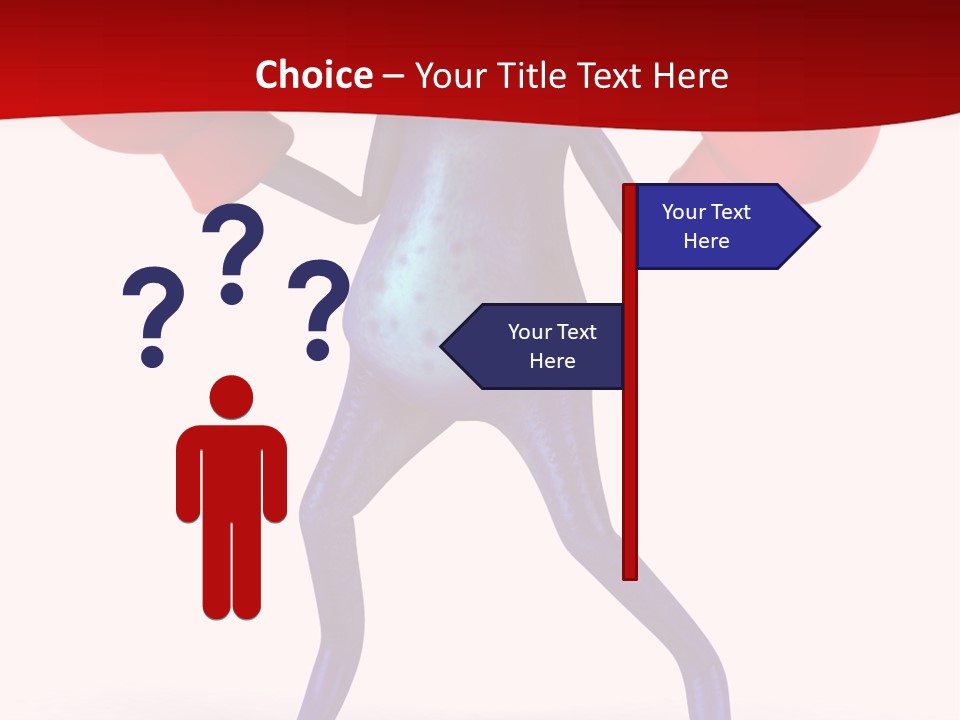 Choice – Your Title Text Here

? ? ?

Your Text Here

Your Text Here